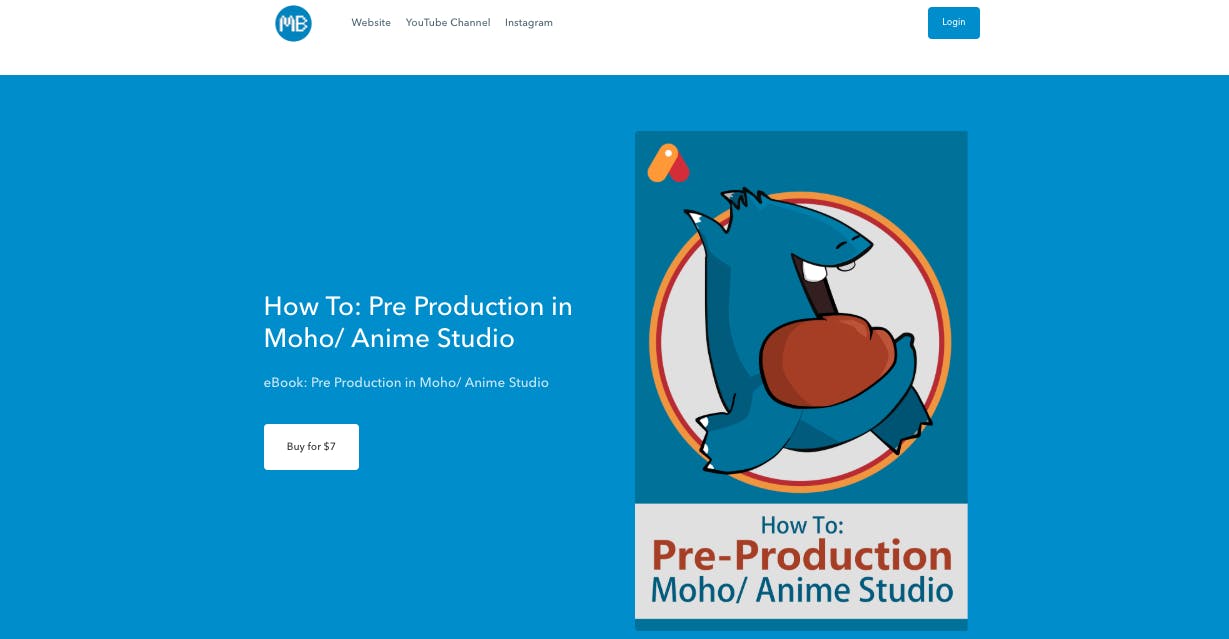 MB

Website YouTube Channel Instagram

Login

How To: Pre Production in Moho/ Anime Studio

eBook: Pre Production in Moho/ Anime Studio

Buy for $7

How To:
Pre-Production
Moho/ Anime Studio